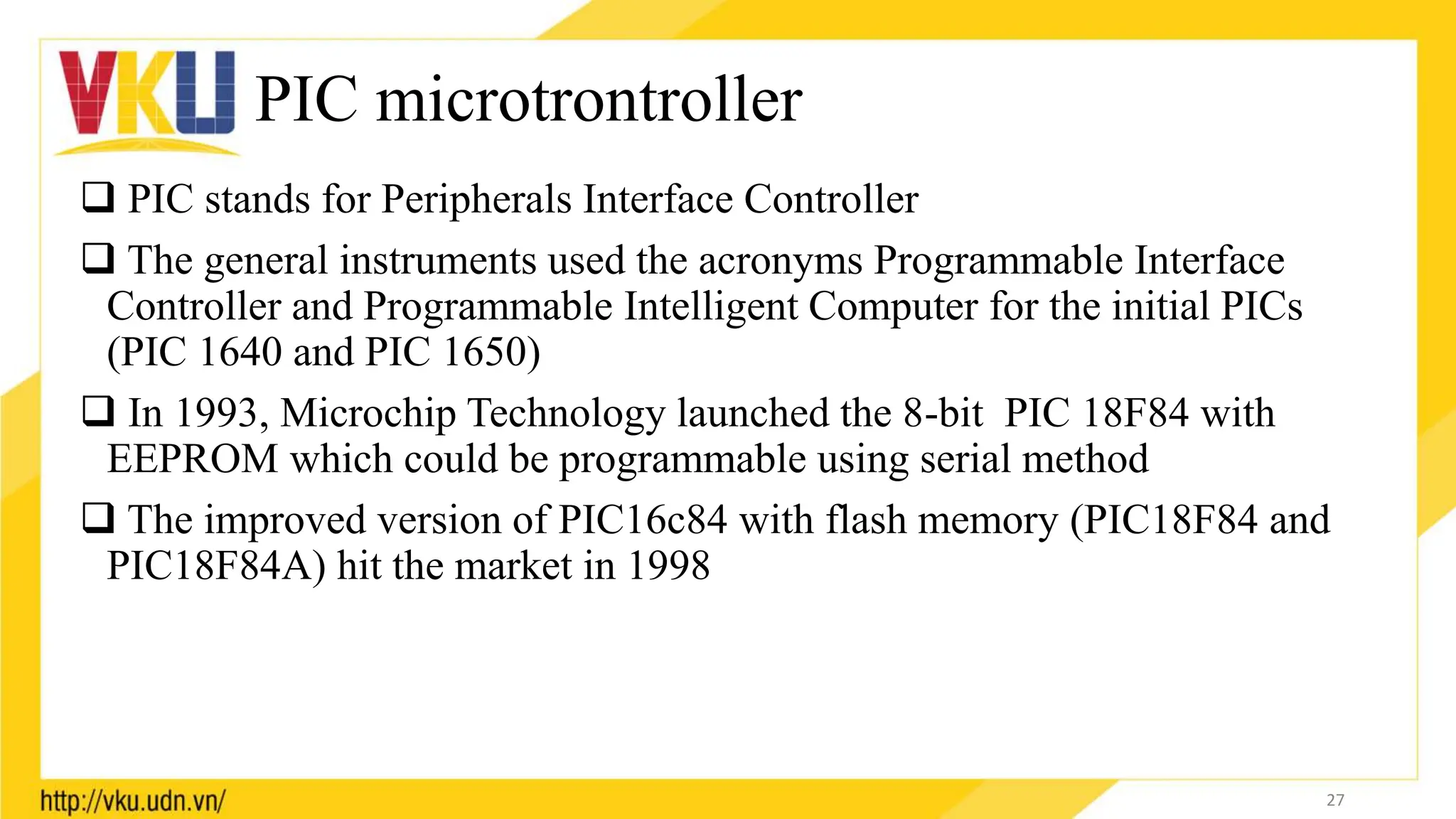 VKU PIC microtrontroller

❑ PIC stands for Peripherals Interface Controller

❑ The general instruments used the acronyms Programmable Interface Controller and Programmable Intelligent Computer for the initial PICs (PIC 1640 and PIC 1650)

❑ In 1993, Microchip Technology launched the 8-bit PIC 18F84 with EEPROM which could be programmable using serial method

❑ The improved version of PIC16c84 with flash memory (PIC18F84 and PIC18F84A) hit the market in 1998

http://vku.udn.vn/

27